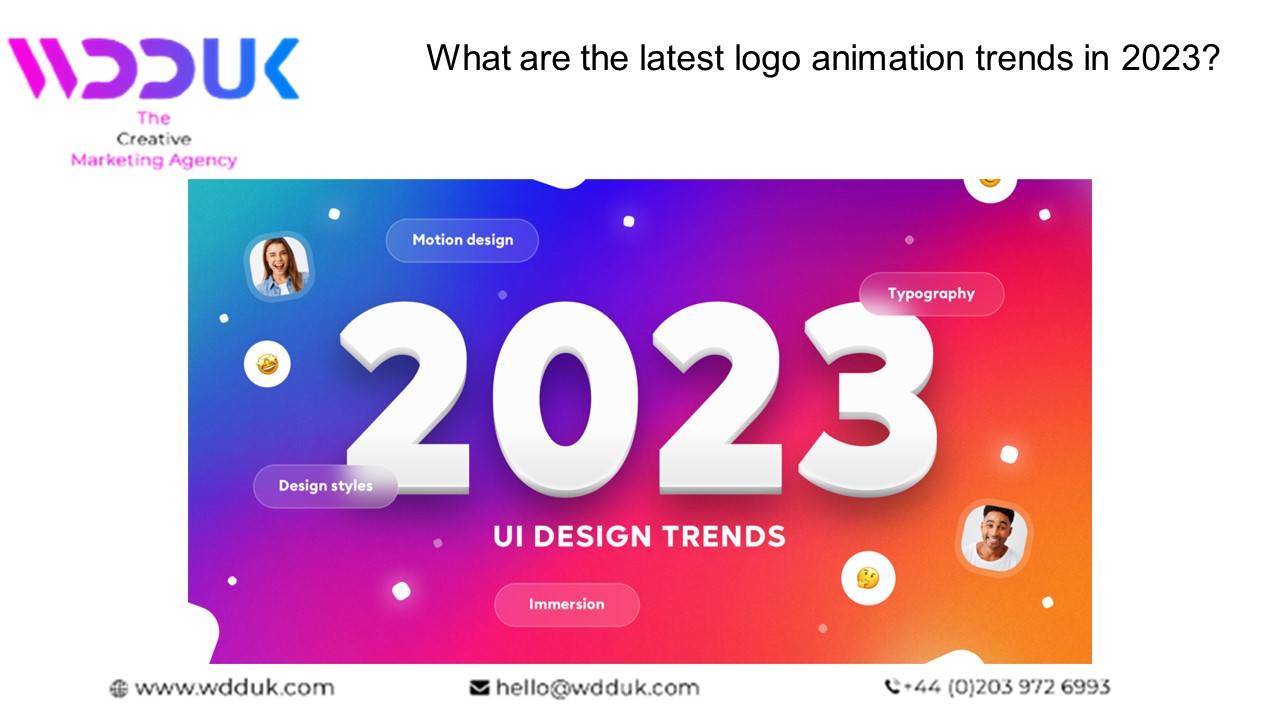 WDDUK
The Creative Marketing Agency

What are the latest logo animation trends in 2023?

Motion design

Typography

2023

Design styles

UI DESIGN TRENDS

Immersion

www.wdduk.com

hello@wdduk.com

+44 (0)203 972 6993